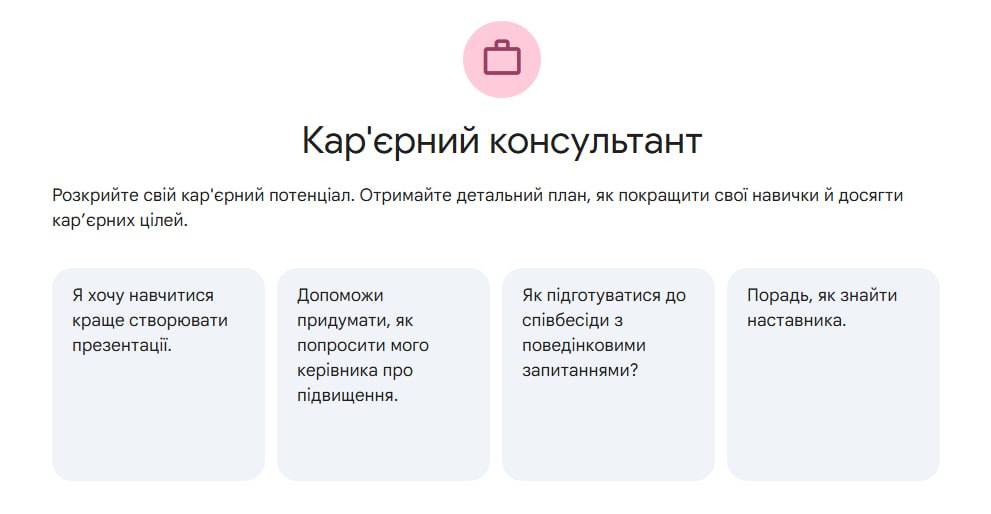 Кар'єрний консультант

Розкрийте свій кар'єрний потенціал. Отримайте детальний план, як покращити свої навички й досягти кар’єрних цілей.

Я хочу навчитися краще створювати презентації.

Допоможи придумати, як попросити мого керівника про підвищення.

Як підготуватися до співбесіди з поведінковими запитаннями?

Порадь, як знайти наставника.